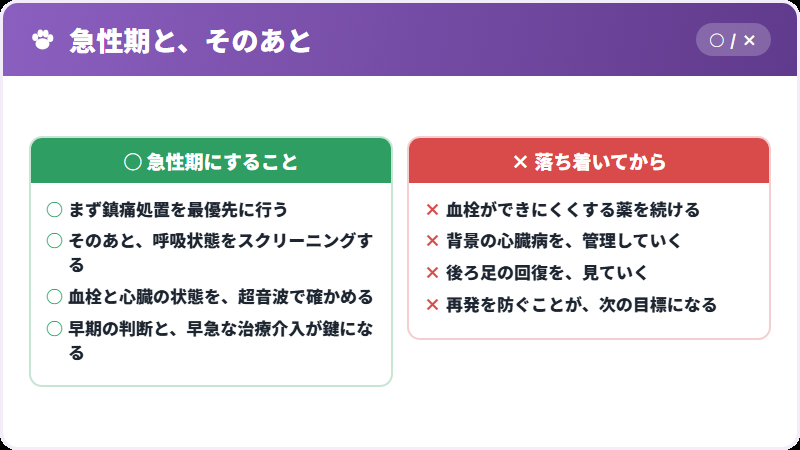 急性期と、そのあと

○ / ×

○ 急性期にすること

○ まず鎮痛処置を最優先に行う

○ そのあと、呼吸状態をスクリーニングする

○ 血栓と心臓の状態を、超音波で確かめる

○ 早期の判断と、早急な治療介入が鍵になる

× 落ち着いてから

× 血栓ができにくくする薬を続ける

× 背景の心臓病を、管理していく

× 後ろ足の回復を、見ていく

× 再発を防ぐことが、次の目標になる